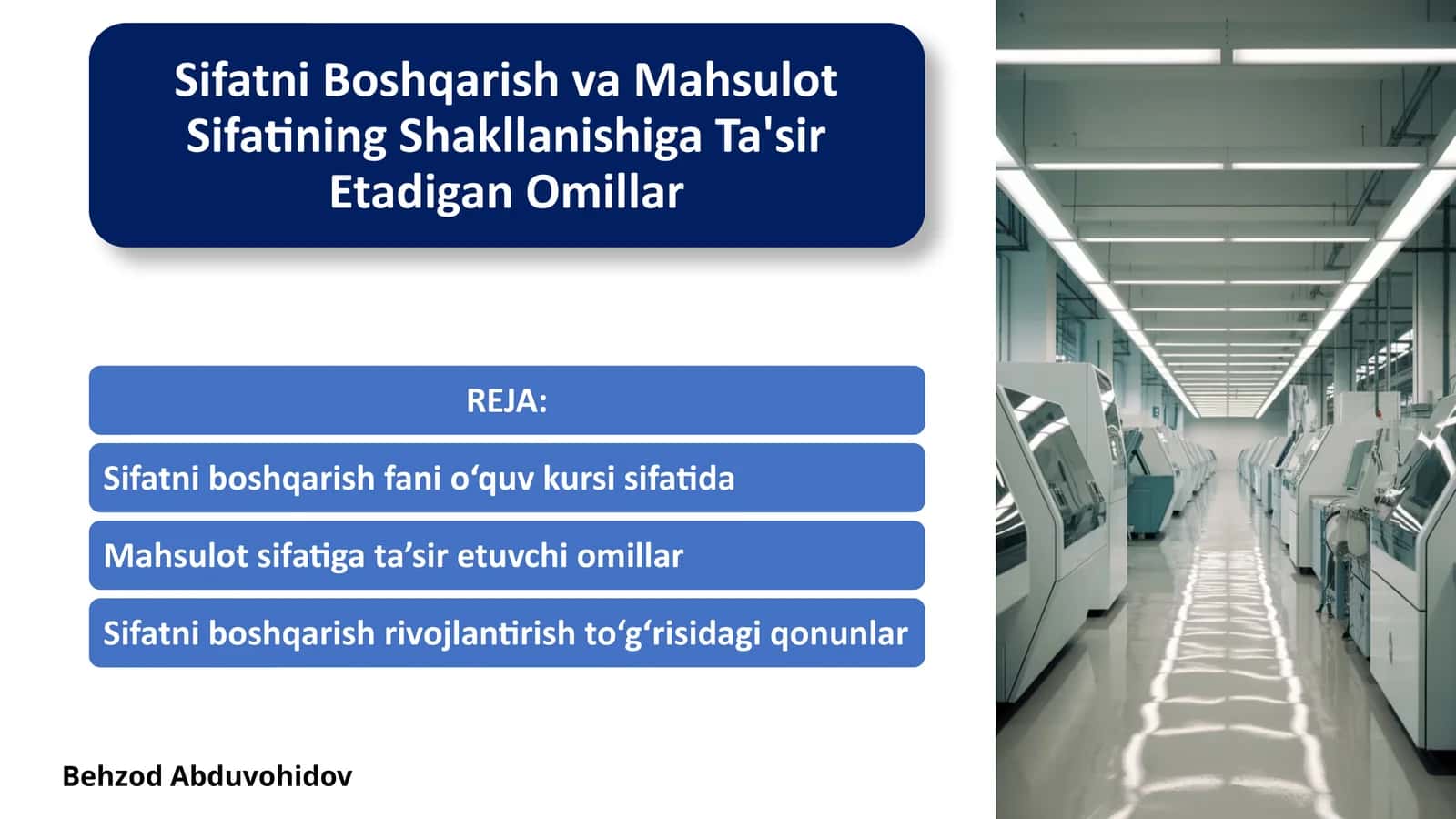 Sifatni Boshqarish va Mahsulot Sifatining Shakllanishiga Ta'sir Etadigan Omillar

REJA:

Sifatni boshqarish fani o‘quv kursi sifatida

Mahsulot sifatiga ta’sir etuvchi omillar

Sifatni boshqarish rivojlantirish to‘g‘risidagi qonunlar

Behzod Abduvohidov